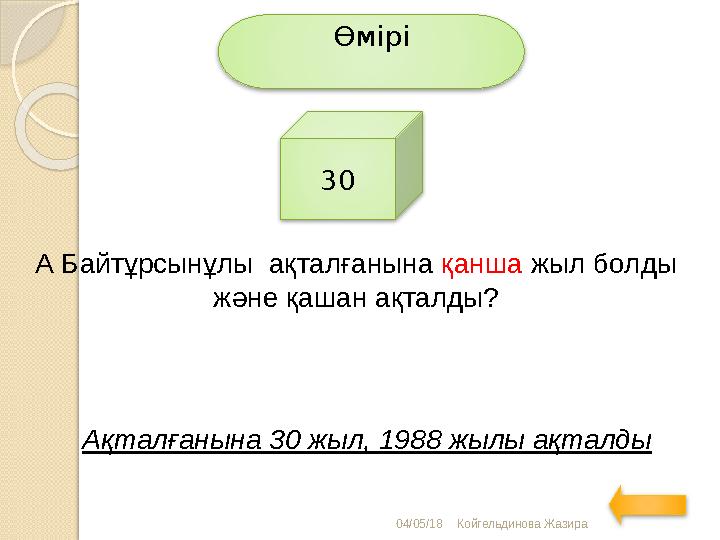 Өмірі

30

А Байтұрсынұлы ақталғанына қанша жыл болды және қашан ақталды?

Ақталғанына 30 жыл, 1988 жылы ақталды

04/05/18 Койгельдинова Жазира